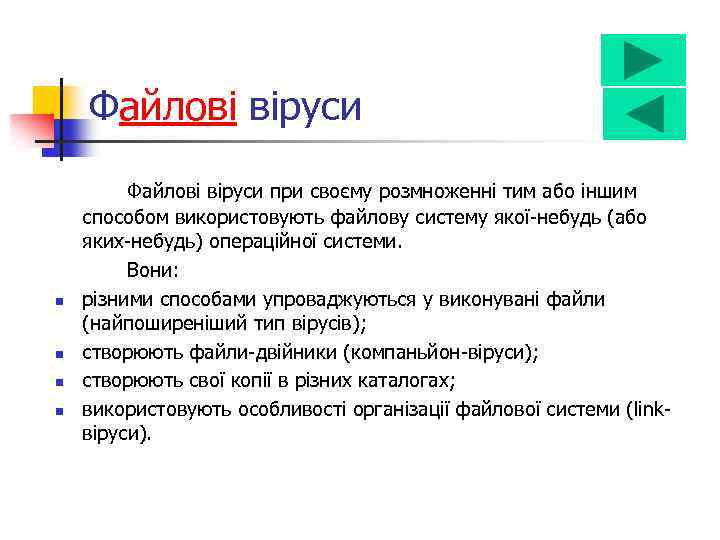 Файлові віруси

Файлові віруси при своєму розмноженні тим або іншим способом використовують файлову систему якої-небудь (або яких-небудь) операційної системи.

Вони:

- різними способами упроваджуються у виконувані файли (найпоширеніший тип вірусів);
- створюють файли-двійники (компаньйон-віруси);
- створюють свої копії в різних каталогах;
- використовують особливості організації файлової системи (link-віруси).